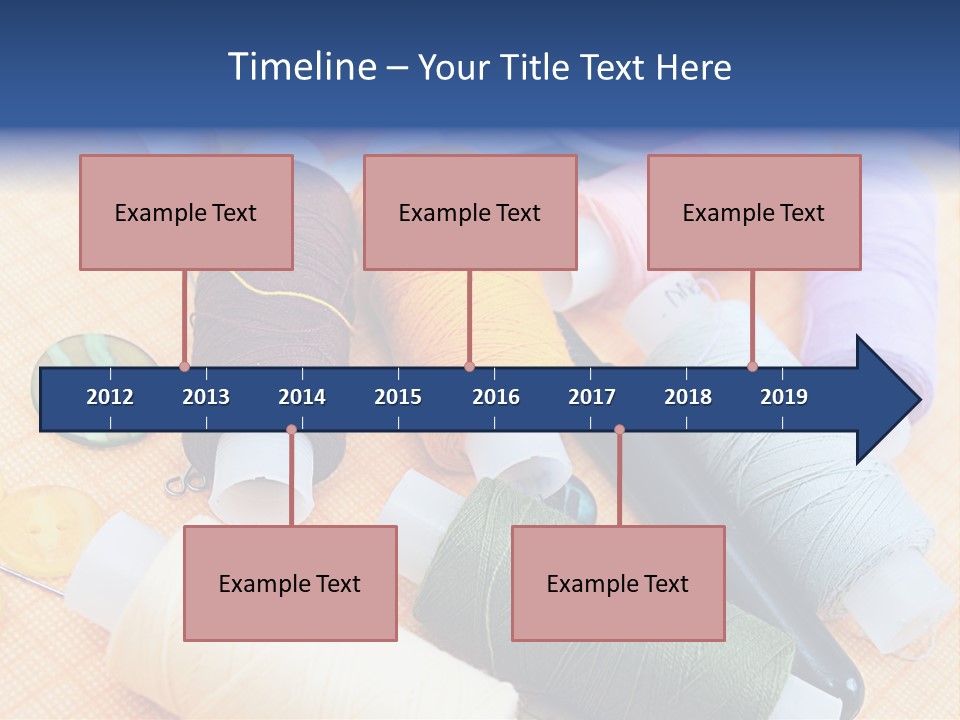 Timeline – Your Title Text Here

Example Text

Example Text

Example Text

2012 2013 2014 2015 2016 2017 2018 2019

Example Text

Example Text